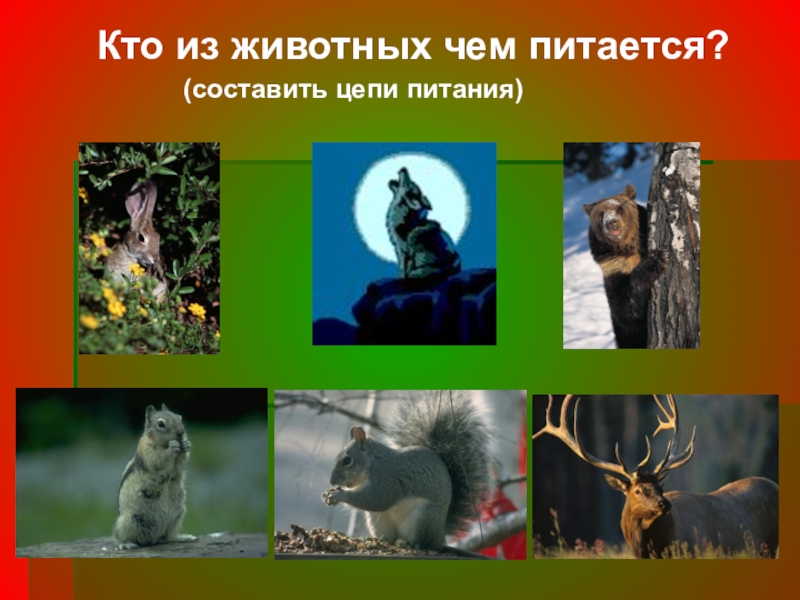 Кто из животных чем питается?
(составить цепи питания)